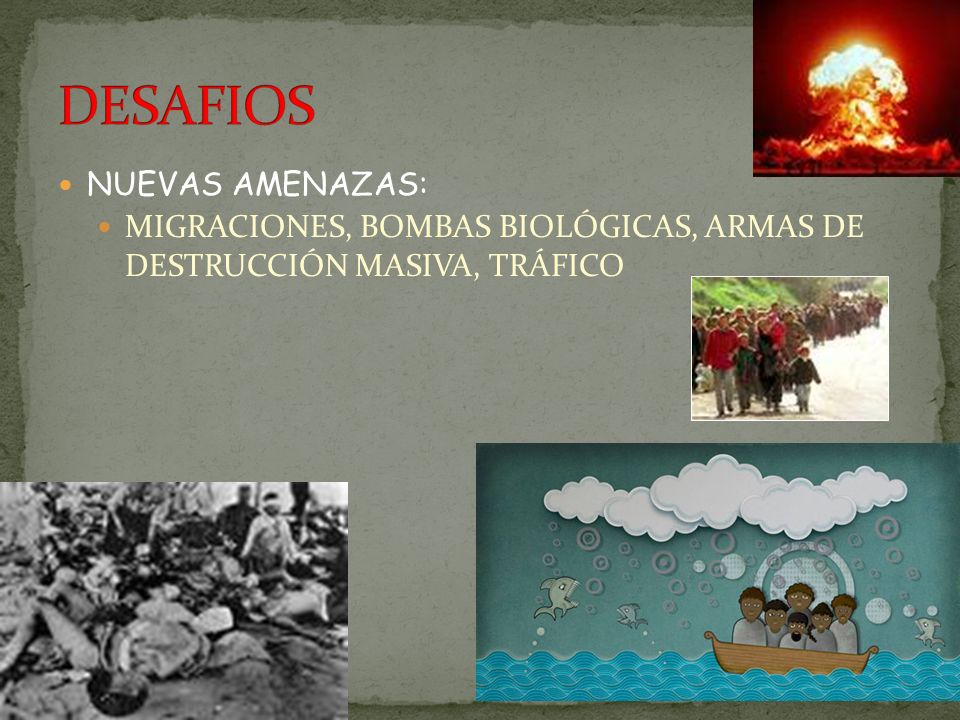 DESAFIOS

NUEVAS AMENAZAS:

MIGRACIONES, BOMBAS BIOLÓGICAS, ARMAS DE DESTRUCCIÓN MASIVA, TRÁFICO